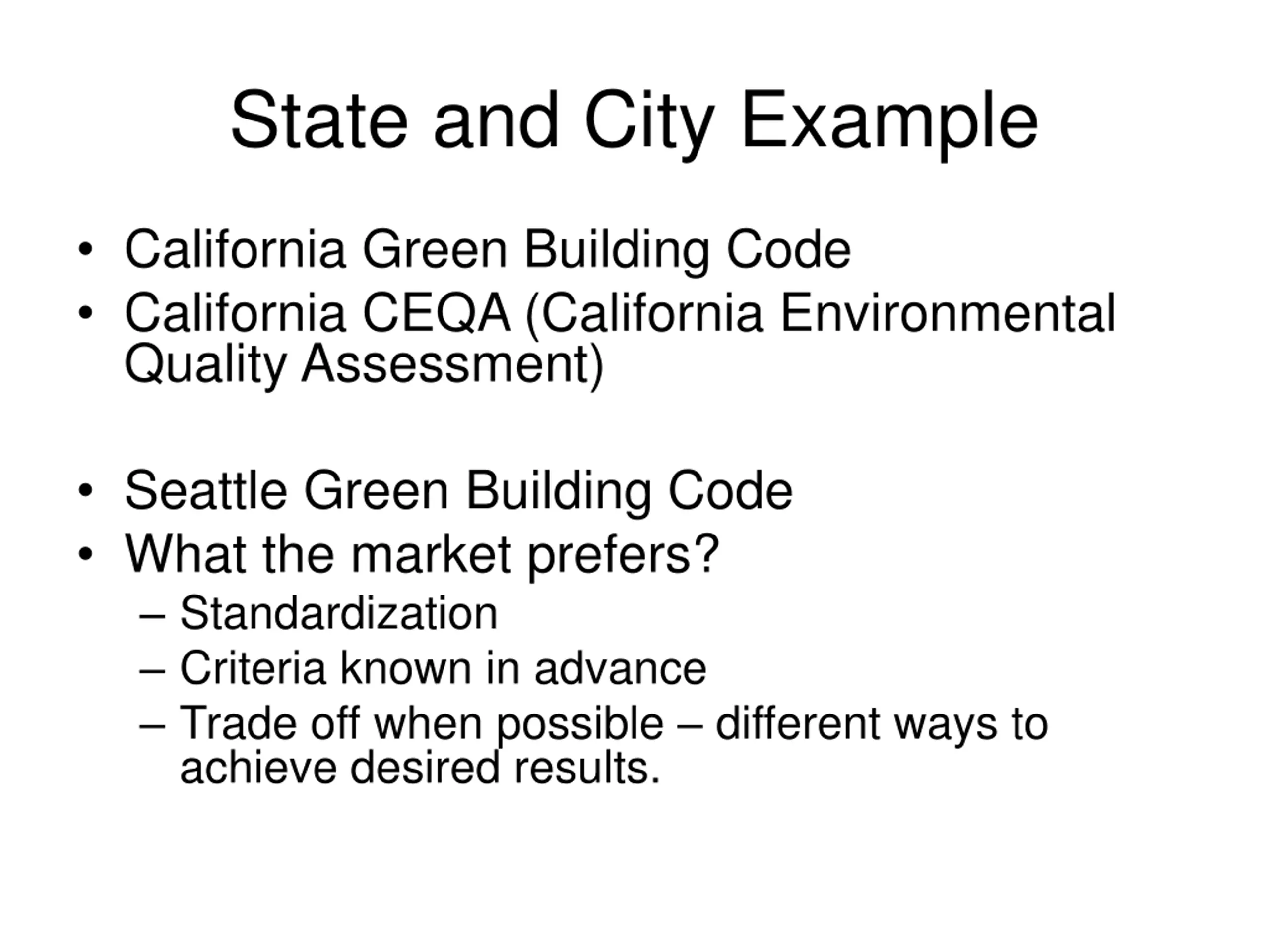 State and City Example

• California Green Building Code
• California CEQA (California Environmental Quality Assessment)

• Seattle Green Building Code
• What the market prefers?
– Standardization
– Criteria known in advance
– Trade off when possible – different ways to achieve desired results.